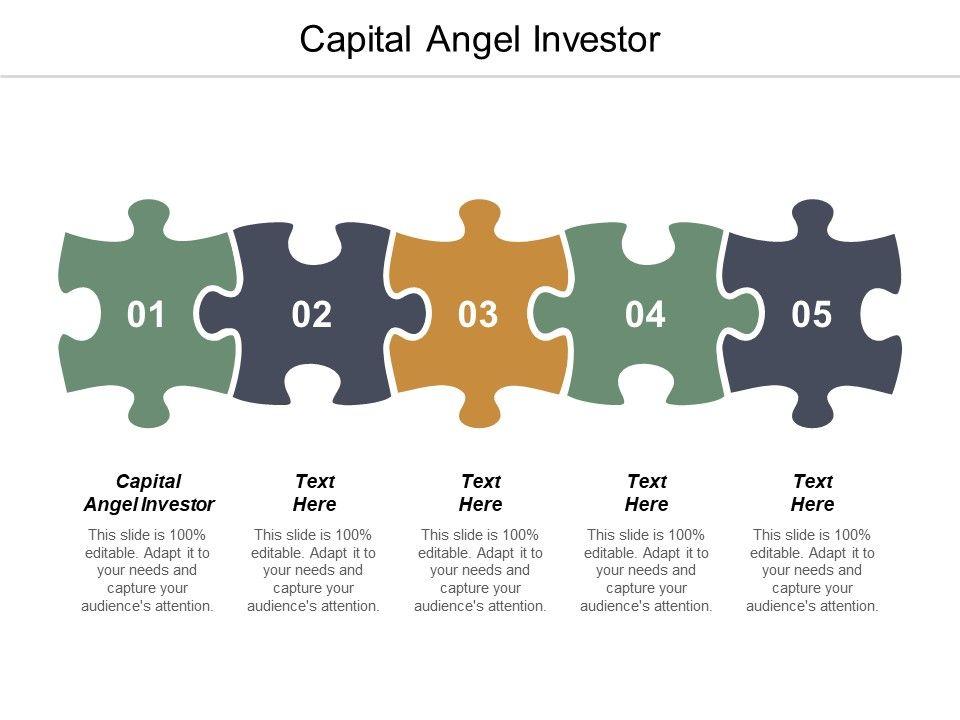 Capital Angel Investor

01

02

03

04

05

Capital Angel Investor

This slide is 100% editable. Adapt it to your needs and capture your audience's attention.

Text Here

This slide is 100% editable. Adapt it to your needs and capture your audience's attention.

Text Here

This slide is 100% editable. Adapt it to your needs and capture your audience's attention.

Text Here

This slide is 100% editable. Adapt it to your needs and capture your audience's attention.

Text Here

This slide is 100% editable. Adapt it to your needs and capture your audience's attention.